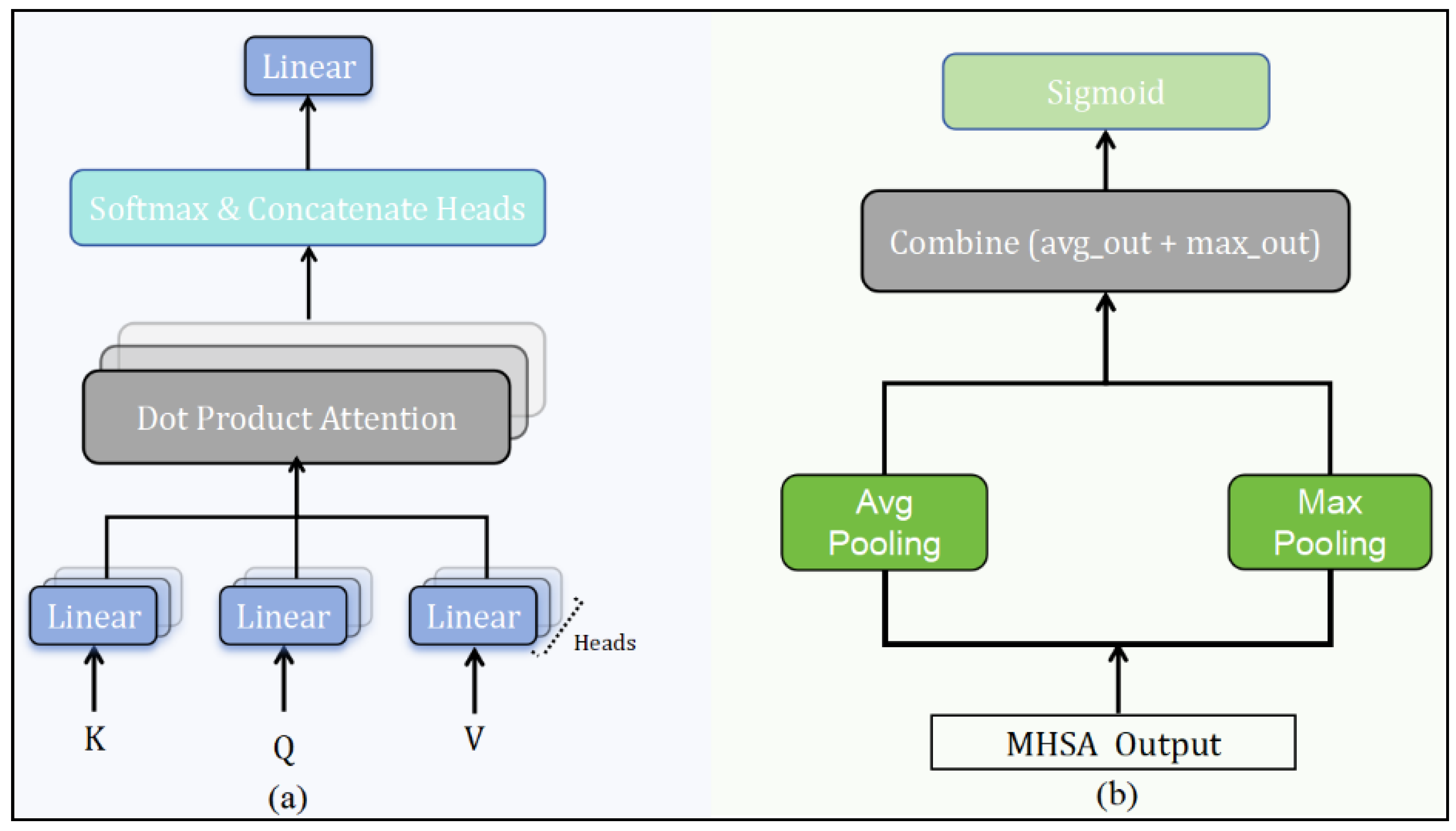 Linear

Softmax & Concatenate Heads

Dot Product Attention

Linear

Linear

Linear

Heads

K

Q

V

(a)

Sigmoid

Combine (avg_out + max_out)

Avg Pooling

Max Pooling

MHSA Output

(b)